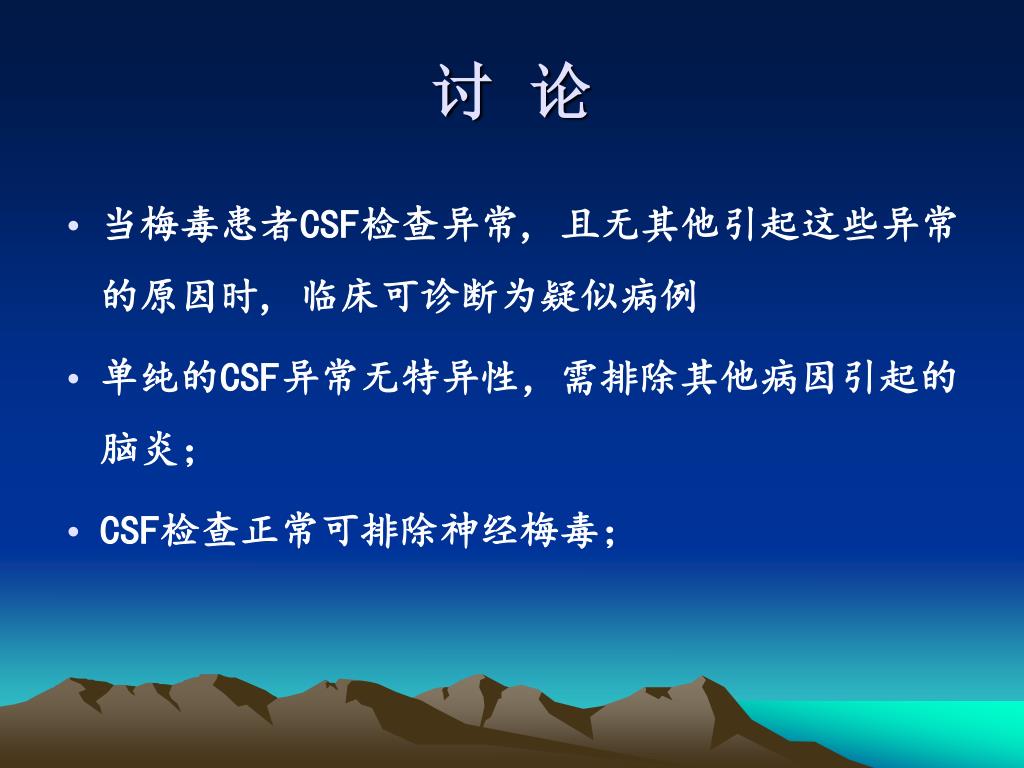 讨 论

• 当梅毒患者CSF检查异常，且无其他引起这些异常的原因时，临床可诊断为疑似病例

• 单纯的CSF异常无特异性，需排除其他病因引起的脑炎；

• CSF检查正常可排除神经梅毒；